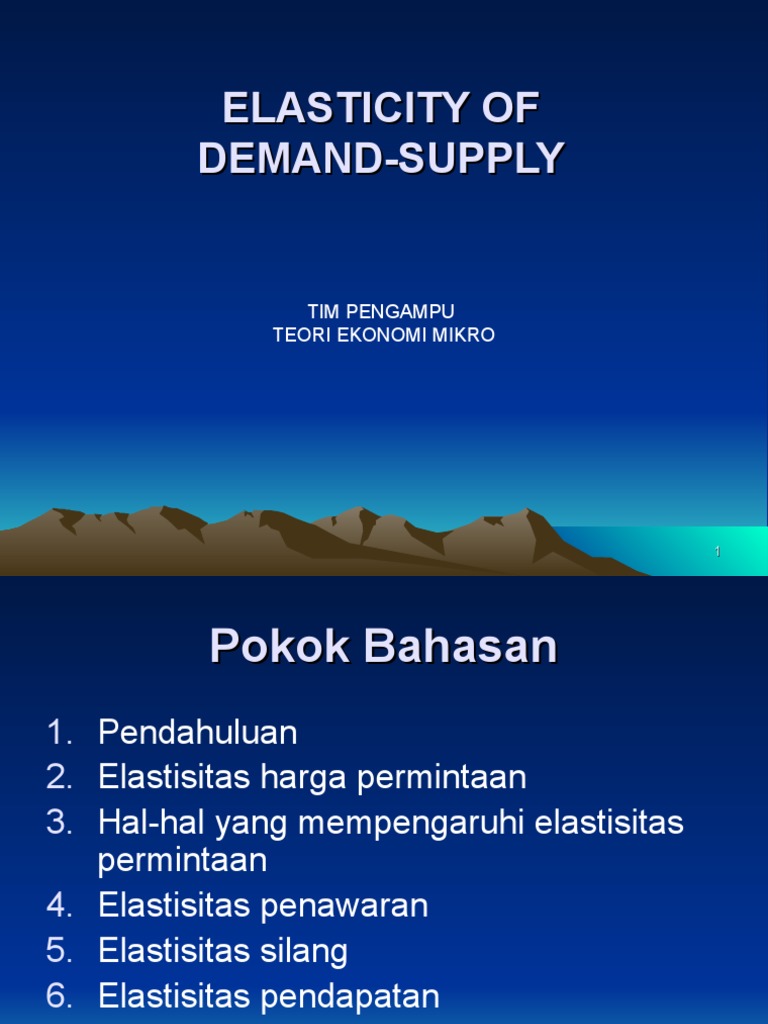 ELASTICITY OF DEMAND-SUPPLY

TIM PENGAMPU
TEORI EKONOMI MIKRO

1

Pokok Bahasan

1. Pendahuluan
2. Elastisitas harga permintaan
3. Hal-hal yang mempengaruhi elastisitas permintaan
4. Elastisitas penawaran
5. Elastisitas silang
6. Elastisitas pendapatan